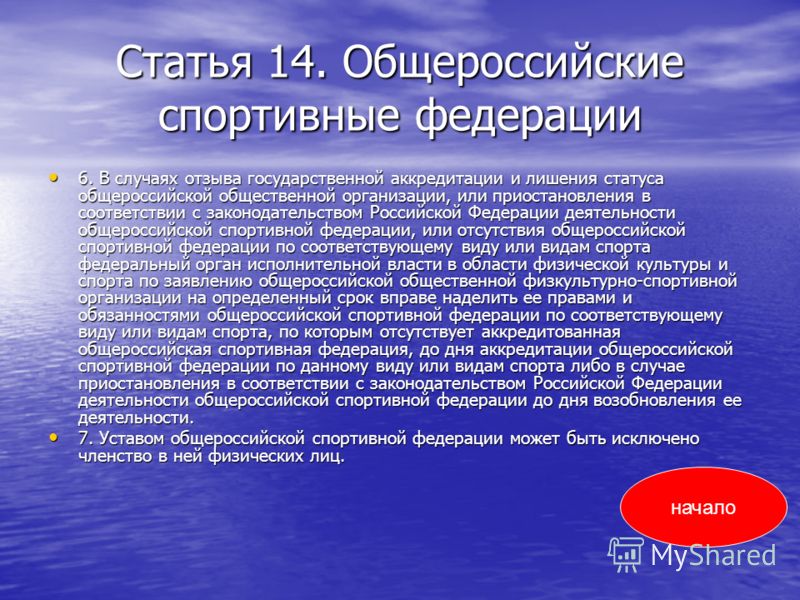 Статья 14. Общероссийские спортивные федерации

• 6. В случаях отзыва государственной аккредитации и лишения статуса общероссийской общественной организации, или приостановления в соответствии с законодательством Российской Федерации деятельности общероссийской спортивной федерации, или отсутствия общероссийской спортивной федерации по соответствующему виду или видам спорта федеральный орган исполнительной власти в области физической культуры и спорта по заявлению общероссийской общественной физкультурно-спортивной организации на определенный срок вправе наделить ее правами и обязанностями общероссийской спортивной федерации по соответствующему виду или видам спорта, по которым отсутствует аккредитованная общероссийская спортивная федерация, до дня аккредитации общероссийской спортивной федерации по данному виду или видам спорта либо в случае приостановления в соответствии с законодательством Российской Федерации деятельности общероссийской спортивной федерации до дня возобновления ее деятельности.

• 7. Уставом общероссийской спортивной федерации может быть исключено членство в ней физических лиц.

начало

MyShared